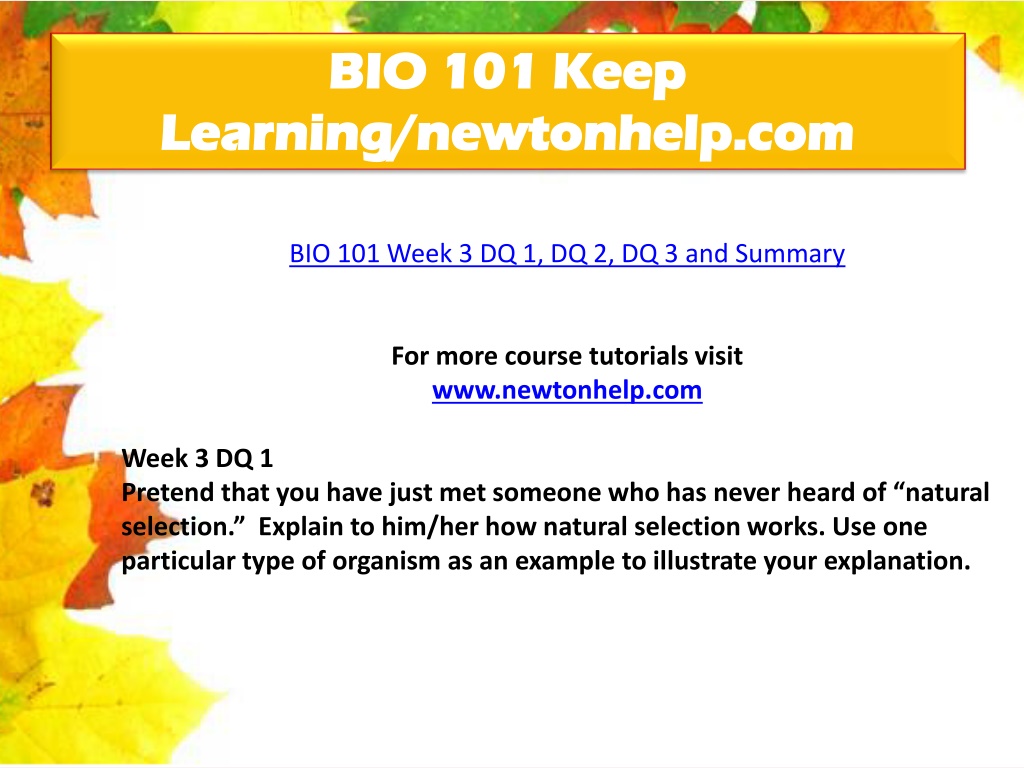 BIO 101 Keep Learning/newtonhelp.com

BIO 101 Week 3 DQ 1, DQ 2, DQ 3 and Summary

For more course tutorials visit
www.newtonhelp.com

Week 3 DQ 1
Pretend that you have just met someone who has never heard of “natural selection.” Explain to him/her how natural selection works. Use one particular type of organism as an example to illustrate your explanation.